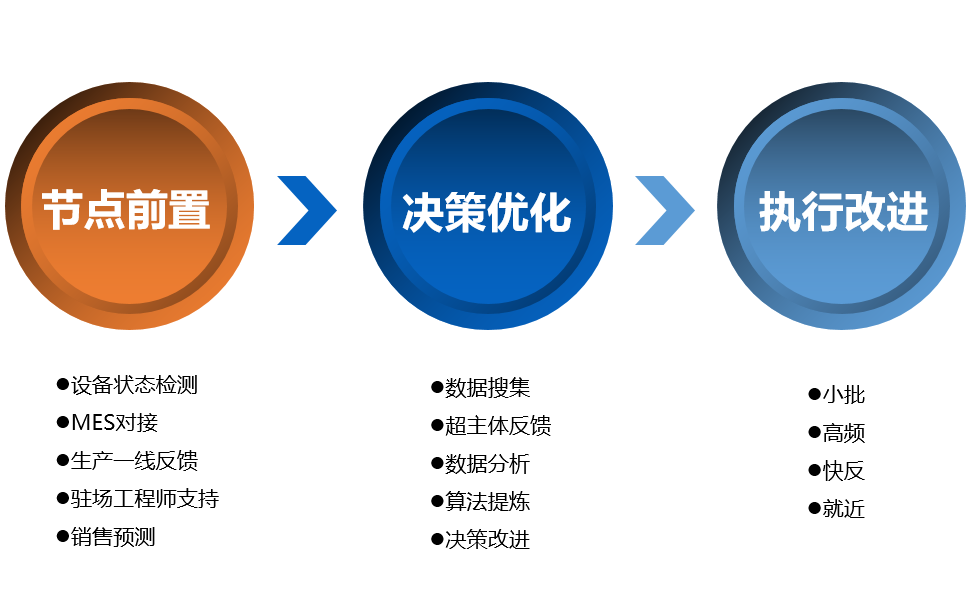 节点前置

决策优化

执行改进

●设备状态检测
●MES对接
●生产一线反馈
●驻场工程师支持
●销售预测

●数据搜集
●超主体反馈
●数据分析
●算法提炼
●决策改进

●小批
●高频
●快反
●就近